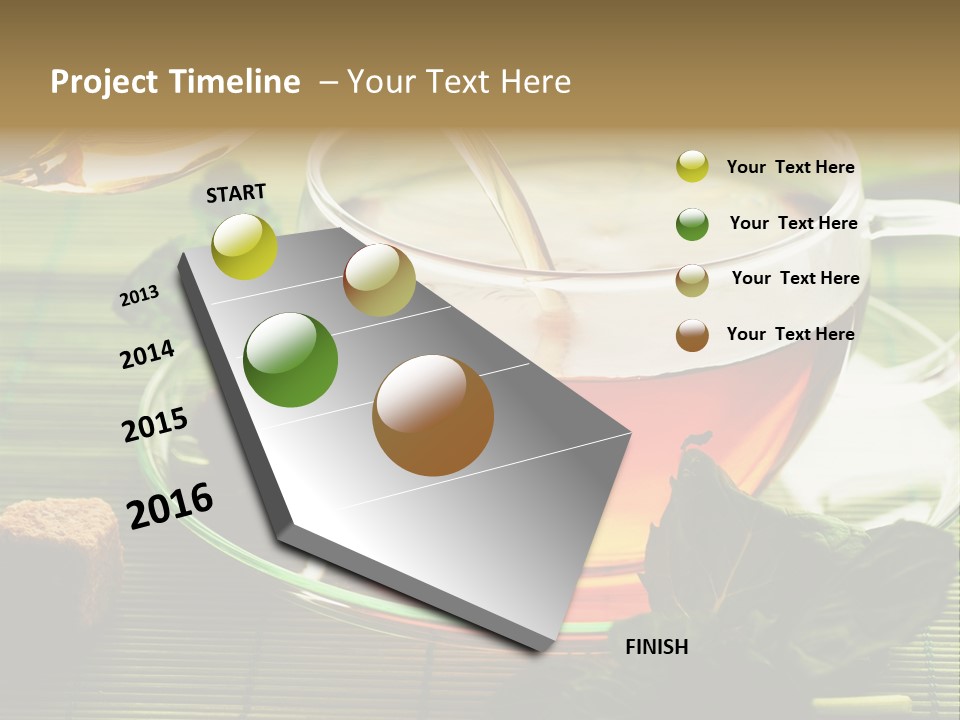 Project Timeline – Your Text Here

START

2013

2014

2015

2016

FINISH

Your Text Here

Your Text Here

Your Text Here

Your Text Here